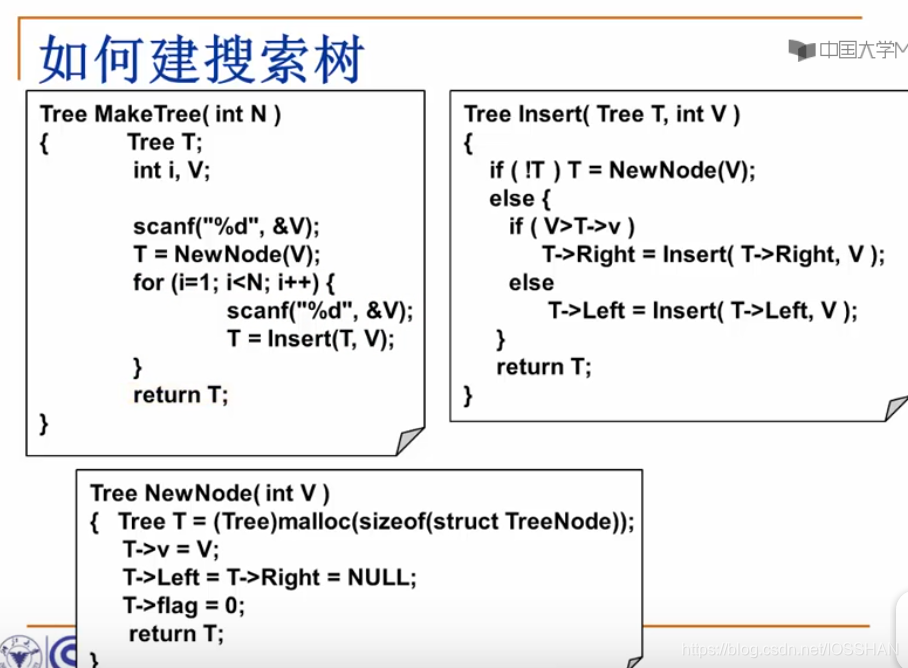 如何建搜索树

中国大学M

Tree MakeTree( int N )
{ Tree T;
int i, V;

scanf("%d", &V);
T = NewNode(V);
for (i=1; i<N; i++) {
scanf("%d", &V);
T = Insert(T, V);
}
return T;
}

Tree Insert( Tree T, int V )
{
if ( !T ) T = NewNode(V);
else {
if ( V>T->v )
T->Right = Insert( T->Right, V );
else
T->Left = Insert( T->Left, V );
}
return T;
}

Tree NewNode( int V )
{ Tree T = (Tree)malloc(sizeof(struct TreeNode));
T->v = V;
T->Left = T->Right = NULL;
T->flag = 0;
return T;
}

https://blog.csdn.net/IOSSHAN